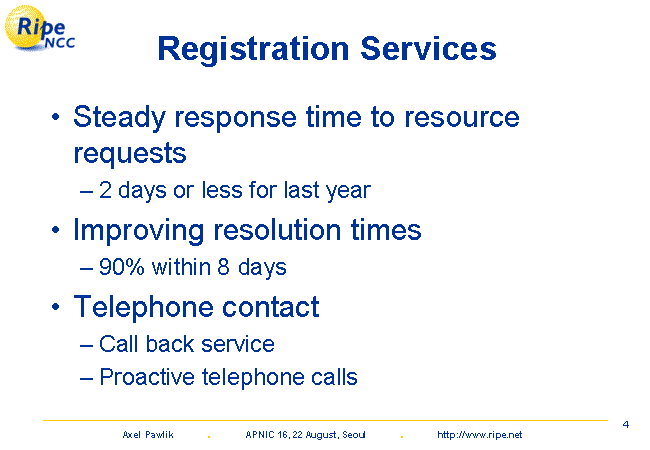 Ripe NCC

Registration Services

• Steady response time to resource requests
– 2 days or less for last year
• Improving resolution times
– 90% within 8 days
• Telephone contact
– Call back service
– Proactive telephone calls

4

Axel Pawlik . APNIC 16, 22 August, Seoul . http://www.ripe.net